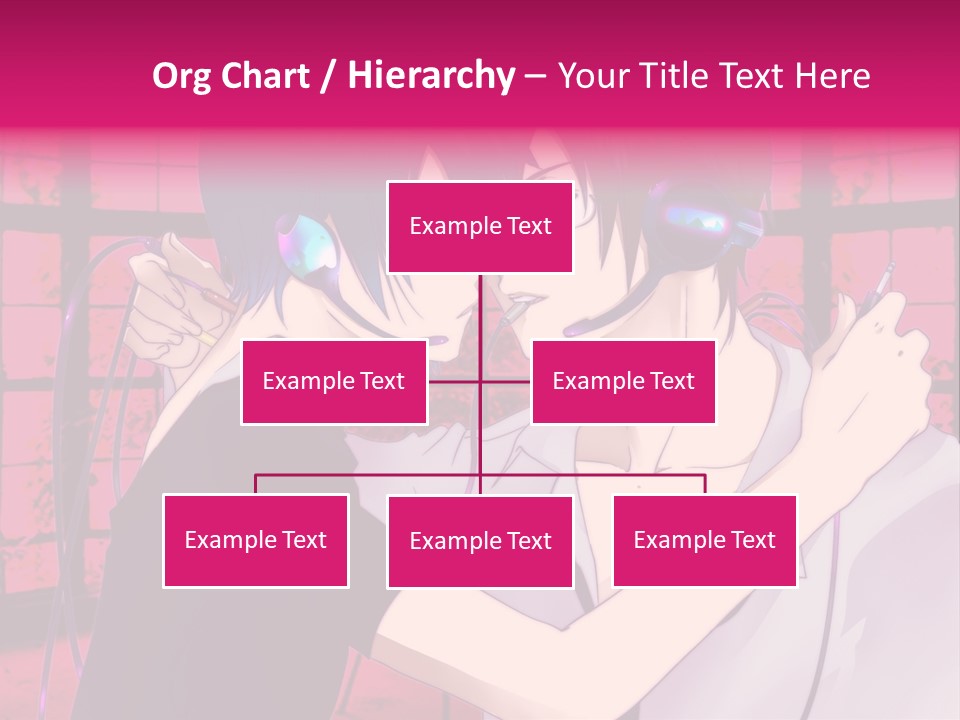 Org Chart / Hierarchy – Your Title Text Here

Example Text

Example Text

Example Text

Example Text

Example Text

Example Text